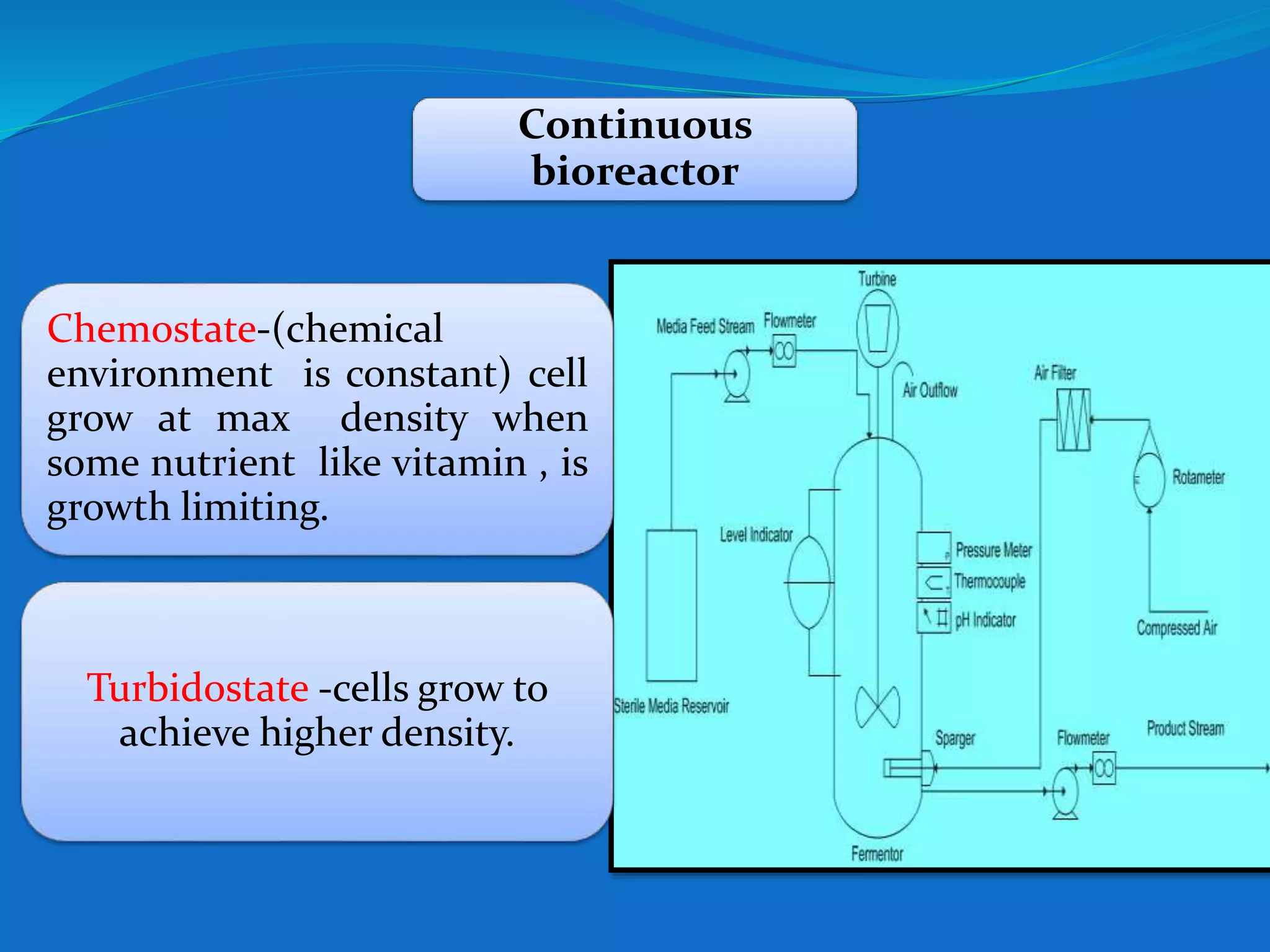 Continuous bioreactor

Chemostate-(chemical environment is constant) cell grow at max density when some nutrient like vitamin , is growth limiting.

Turbidostate -cells grow to achieve higher density.

Turbine
Media Feed Stream
Flowmeter
Air Outflow
Air Filter
Rotameter
Level Indicator
Pressure Meter
Thermocouple
pH Indicator
Compressed Air
Sterile Media Reservoir
Sparger
Flowmeter
Product Stream
Fermentor